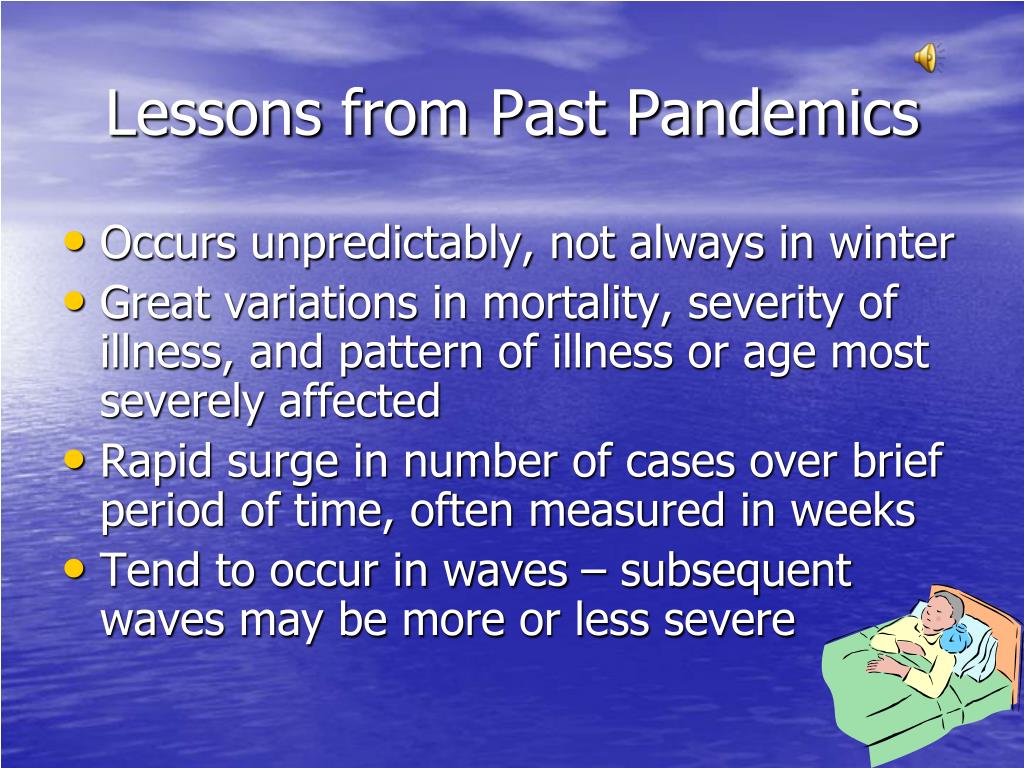 Lessons from Past Pandemics

• Occurs unpredictably, not always in winter
• Great variations in mortality, severity of illness, and pattern of illness or age most severely affected
• Rapid surge in number of cases over brief period of time, often measured in weeks
• Tend to occur in waves – subsequent waves may be more or less severe